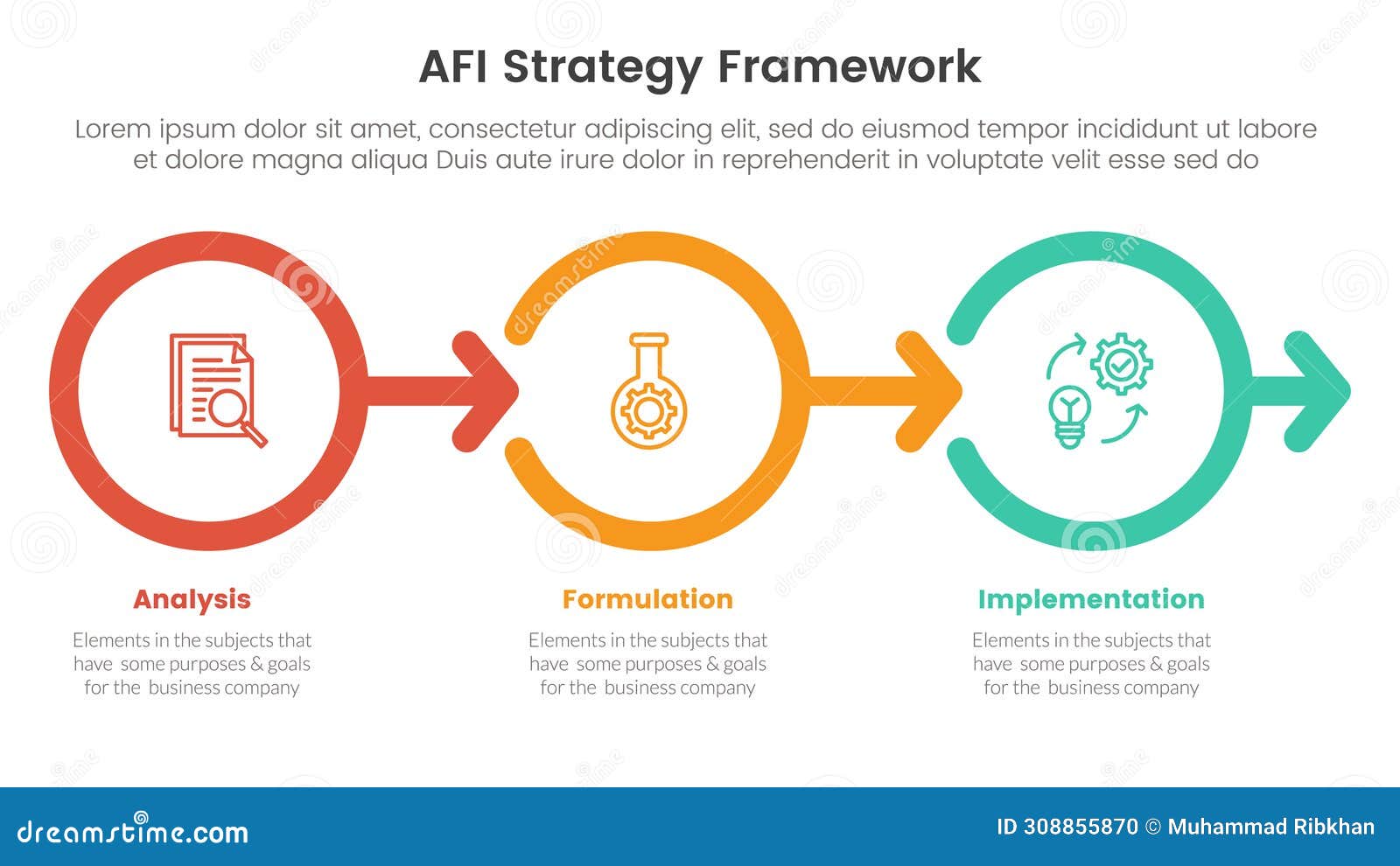 AFI Strategy Framework

Lorem ipsum dolor sit amet, consectetur adipiscing elit, sed do eiusmod tempor incididunt ut labore et dolore magna aliqua Duis aute irure dolor in reprehenderit in voluptate velit esse sed do

Analysis

Elements in the subjects that have some purposes & goals for the business company

Formulation

Elements in the subjects that have some purposes & goals for the business company

Implementation

Elements in the subjects that have some purposes & goals for the business company

dreamstime.com

ID 308855870 © Muhammad Ribkhan